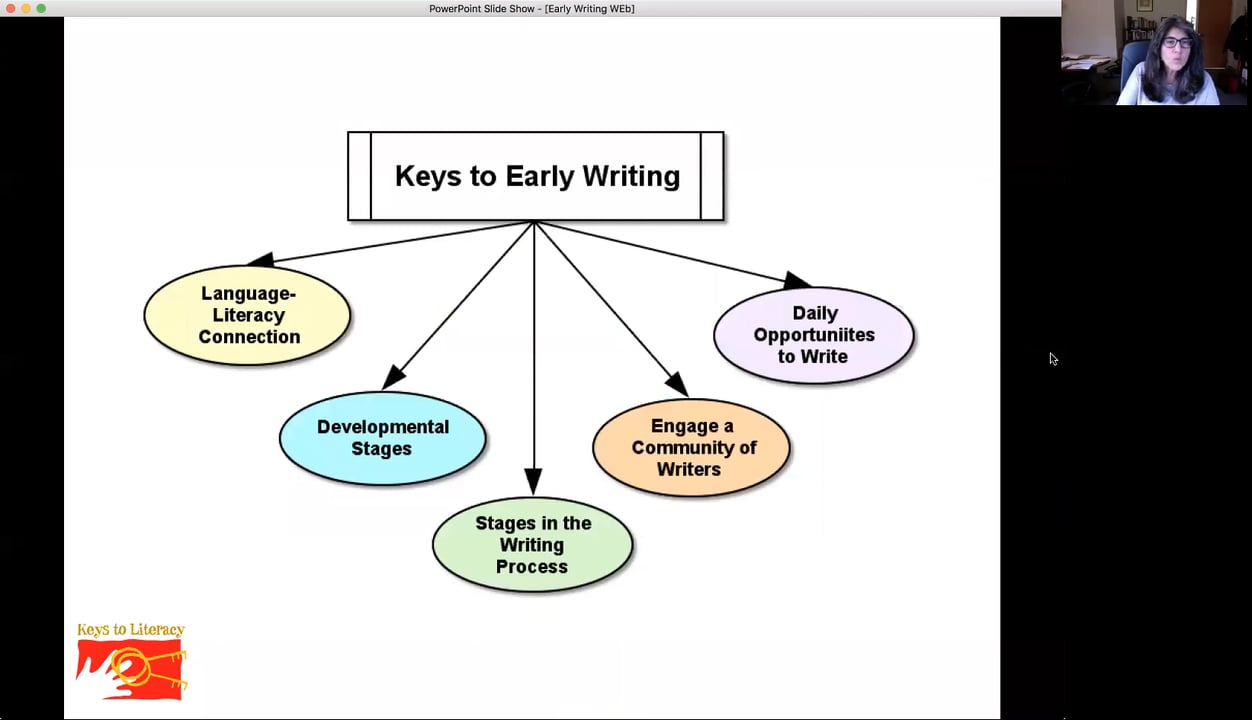 PowerPoint Slide Show - [Early Writing WEb]

Keys to Early Writing

Language-Literacy Connection

Developmental Stages

Stages in the Writing Process

Engage a Community of Writers

Daily Opportuniites to Write

Keys to Literacy